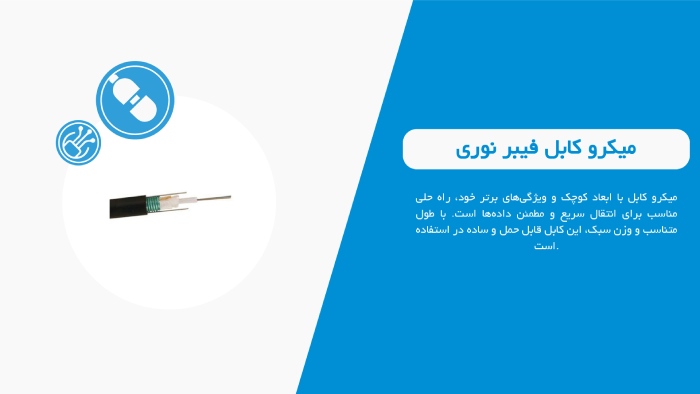 میکرو کابل فیبر نوری

میکرو کابل با ابعاد کوچک و ویژگی‌های برتر خود، راه حلی مناسب برای انتقال سریع و مطمئن داده‌ها است. با طول متناسب و وزن سبک، این کابل قابل حمل و ساده در استفاده است.